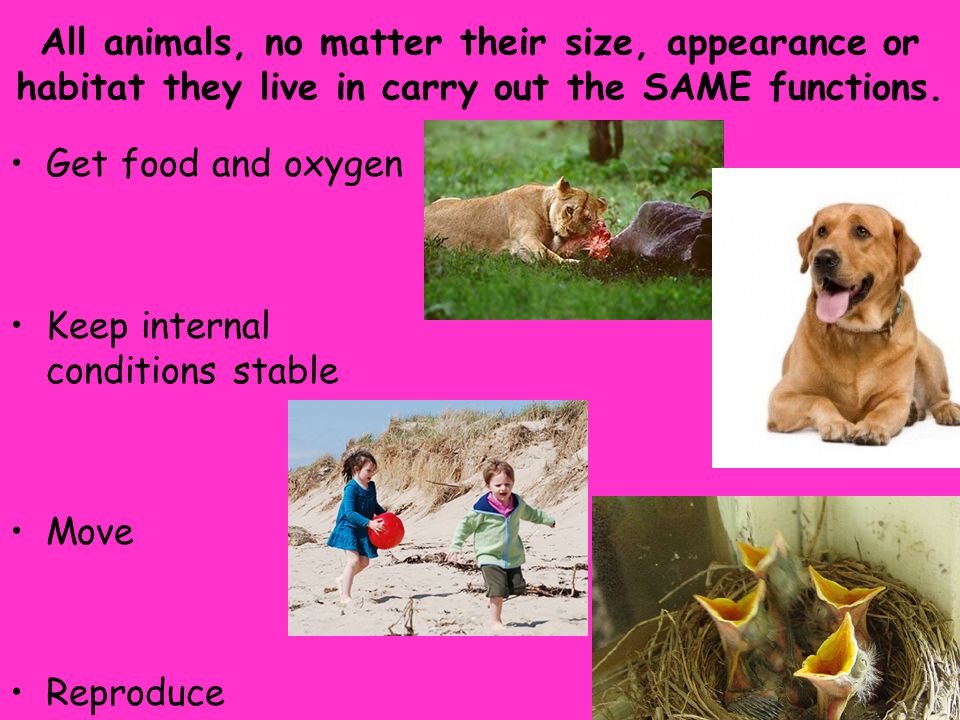 All animals, no matter their size, appearance or habitat they live in carry out the SAME functions.

• Get food and oxygen

• Keep internal conditions stable

• Move

• Reproduce